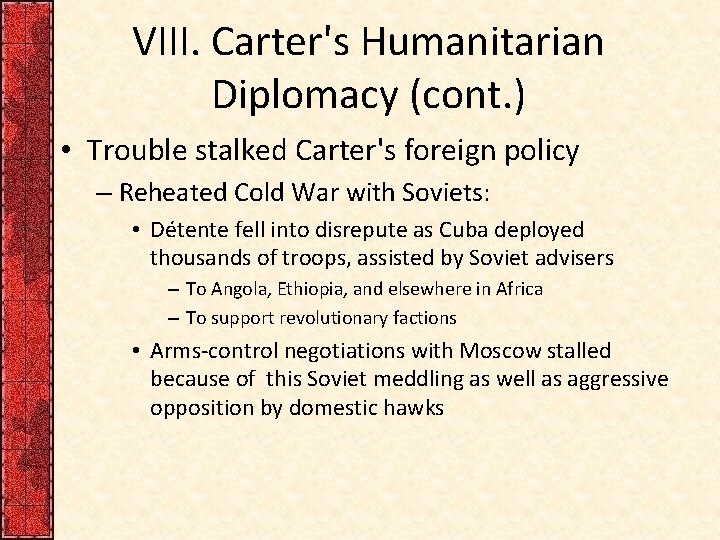 VIII. Carter's Humanitarian Diplomacy (cont.)

• Trouble stalked Carter's foreign policy
– Reheated Cold War with Soviets:
• Détente fell into disrepute as Cuba deployed thousands of troops, assisted by Soviet advisers
– To Angola, Ethiopia, and elsewhere in Africa
– To support revolutionary factions
• Arms-control negotiations with Moscow stalled because of this Soviet meddling as well as aggressive opposition by domestic hawks